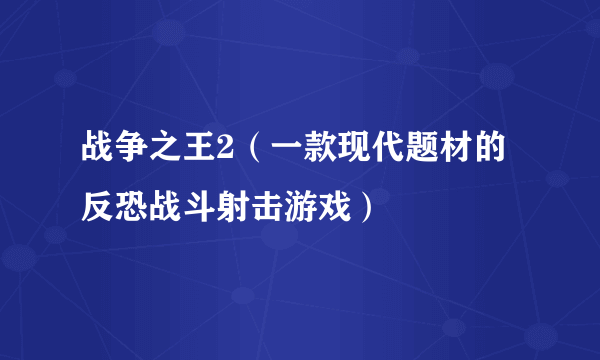 战争之王2（一款现代题材的反恐战斗射击游戏）